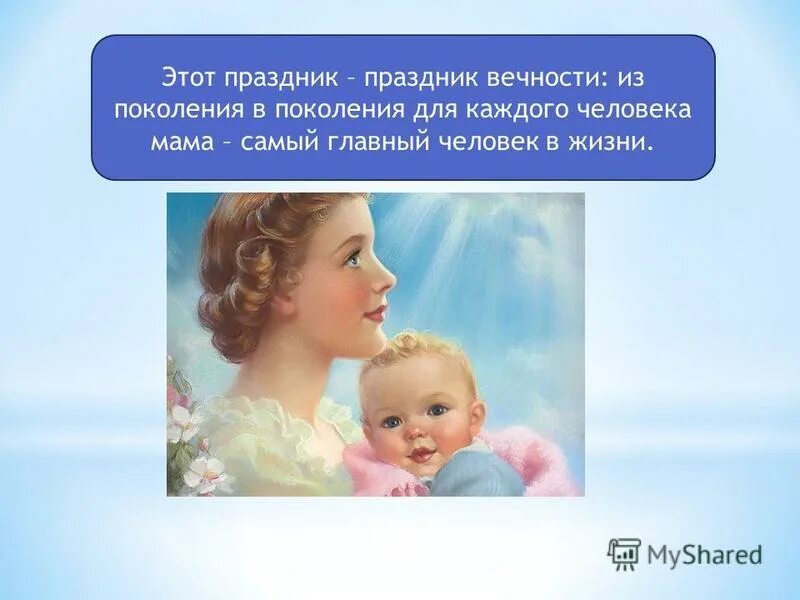 Этот праздник – праздник вечности: из поколения в поколения для каждого человека мама – самый главный человек в жизни.

MyShared